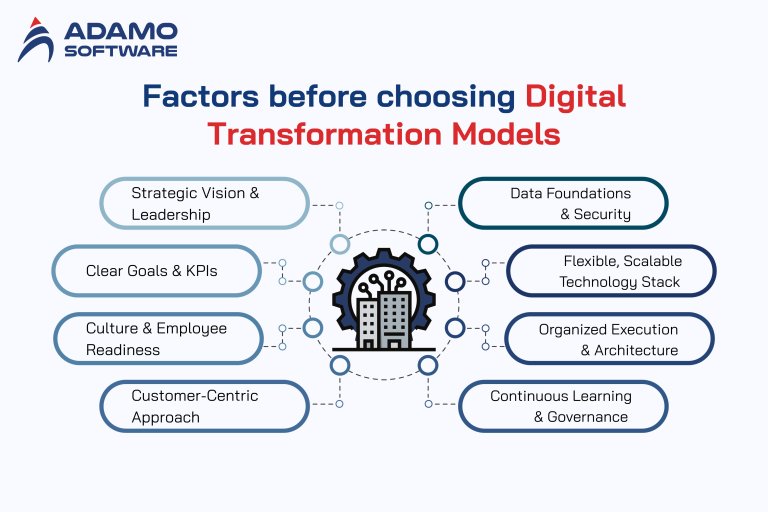 ADAMO SOFTWARE

Factors before choosing Digital Transformation Models

Strategic Vision & Leadership

Clear Goals & KPIs

Culture & Employee Readiness

Customer-Centric Approach

Data Foundations & Security

Flexible, Scalable Technology Stack

Organized Execution & Architecture

Continuous Learning & Governance